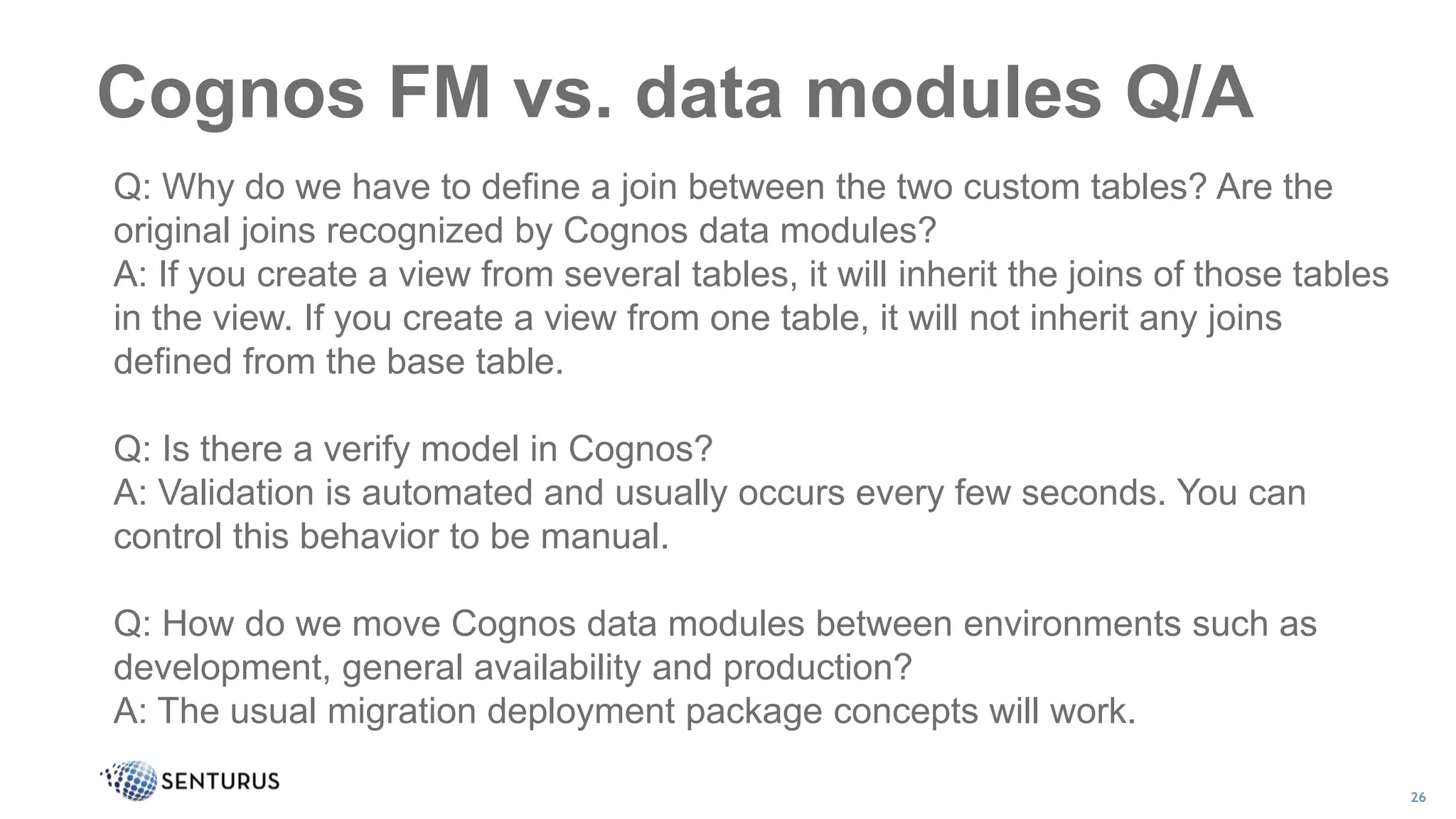 Cognos FM vs. data modules Q/A

Q: Why do we have to define a join between the two custom tables? Are the original joins recognized by Cognos data modules?
A: If you create a view from several tables, it will inherit the joins of those tables in the view. If you create a view from one table, it will not inherit any joins defined from the base table.

Q: Is there a verify model in Cognos?
A: Validation is automated and usually occurs every few seconds. You can control this behavior to be manual.

Q: How do we move Cognos data modules between environments such as development, general availability and production?
A: The usual migration deployment package concepts will work.

SENTURUS

26